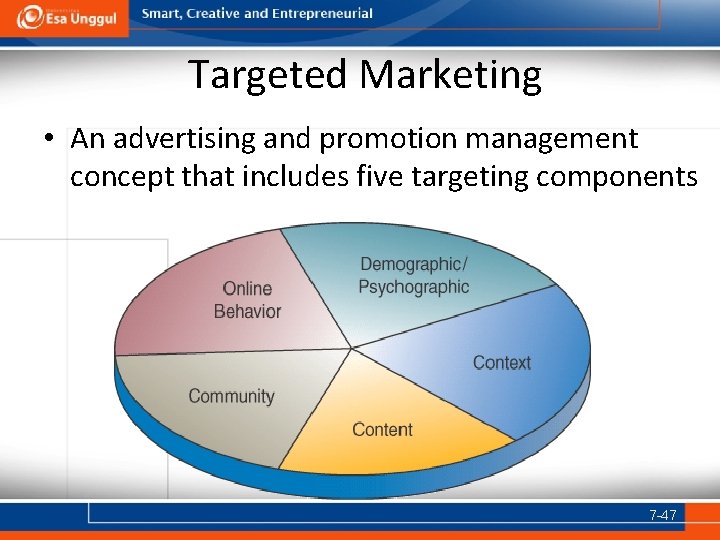 Esa Unggul

Smart, Creative and Entrepreneurial

Targeted Marketing

• An advertising and promotion management concept that includes five targeting components

Online Behavior

Demographic/ Psychographic

Context

Content

Community

7-47